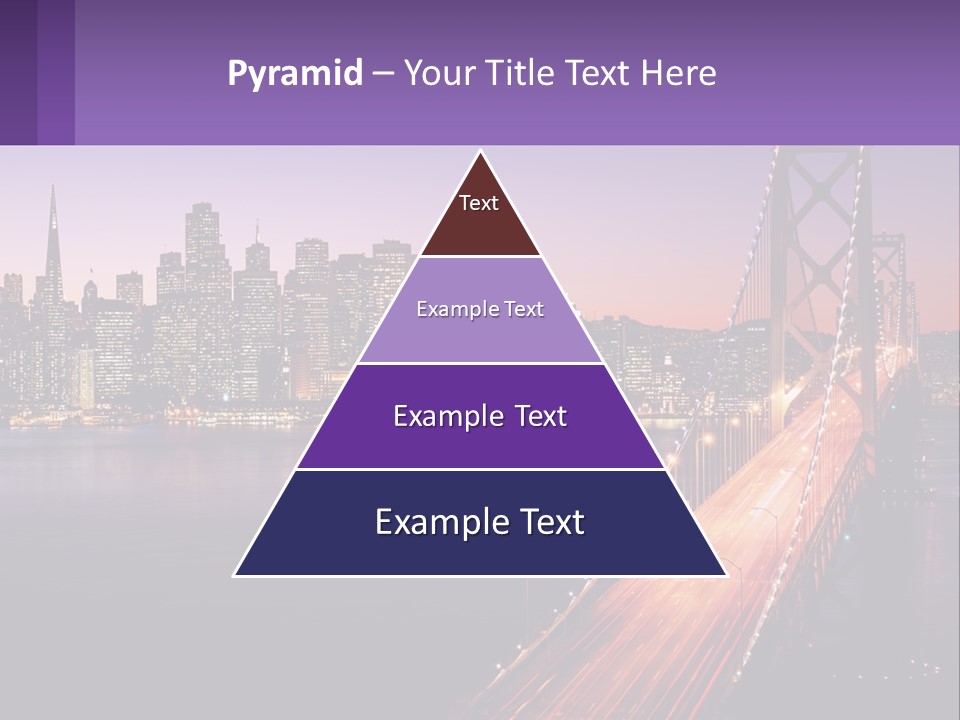 Pyramid – Your Title Text Here

Text

Example Text

Example Text

Example Text